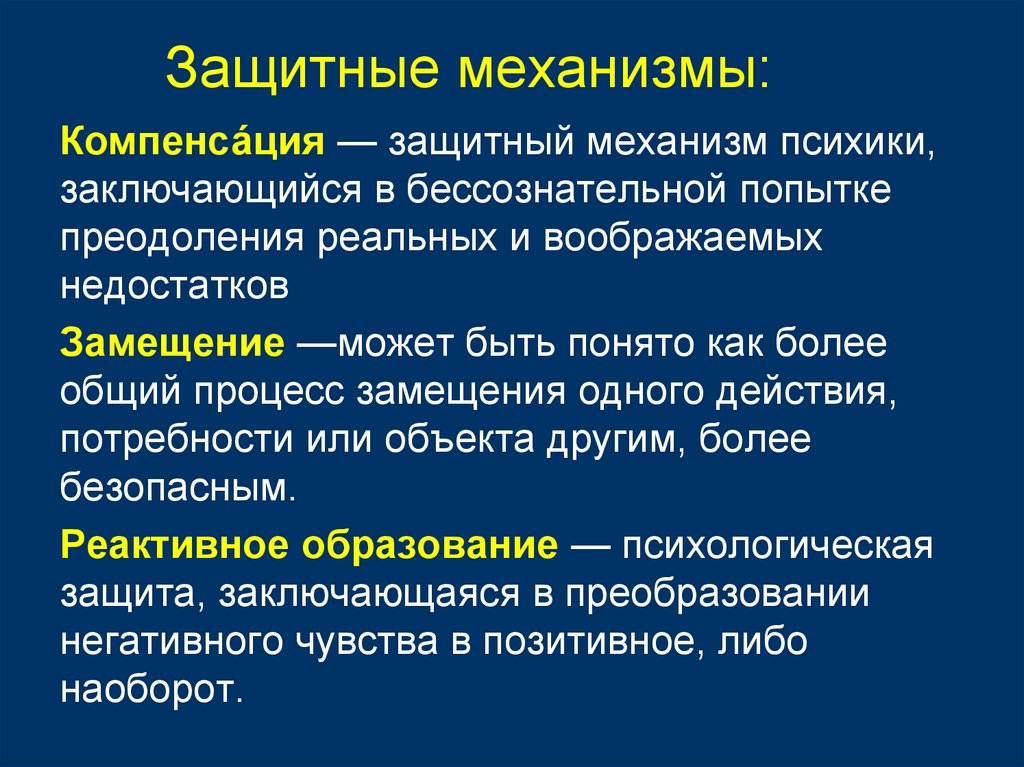 Защитные механизмы:

Компенса́ция — защитный механизм психики, заключающийся в бессознательной попытке преодоления реальных и воображаемых недостатков

Замещение —может быть понято как более общий процесс замещения одного действия, потребности или объекта другим, более безопасным.

Реактивное образование — психологическая защита, заключающаяся в преобразовании негативного чувства в позитивное, либо наоборот.